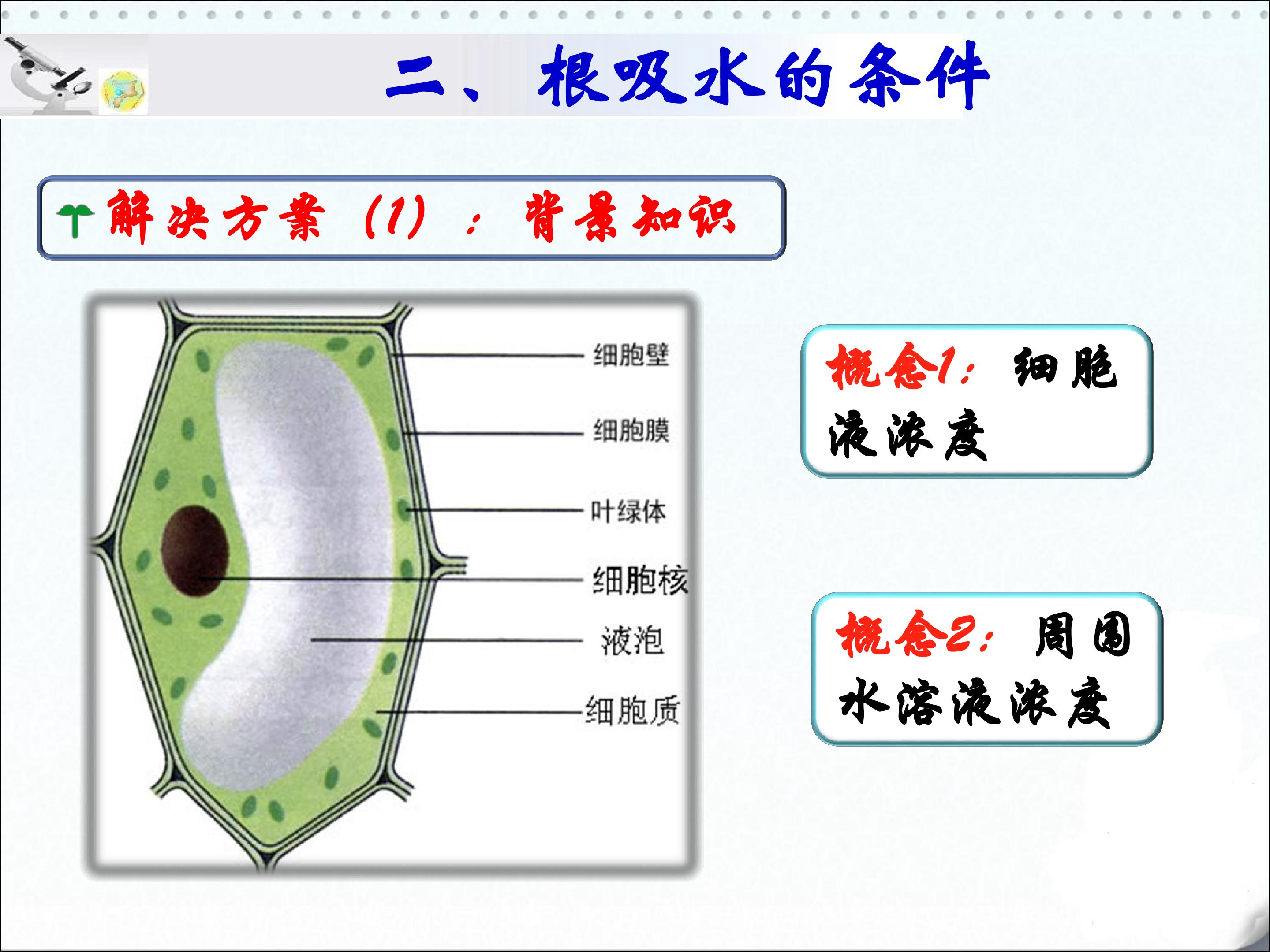 二、根吸水的条件

解决方案（1）：背景知识

细胞壁

细胞膜

叶绿体

细胞核

液泡

细胞质

概念1：细胞液浓度

概念2：周围水溶液浓度